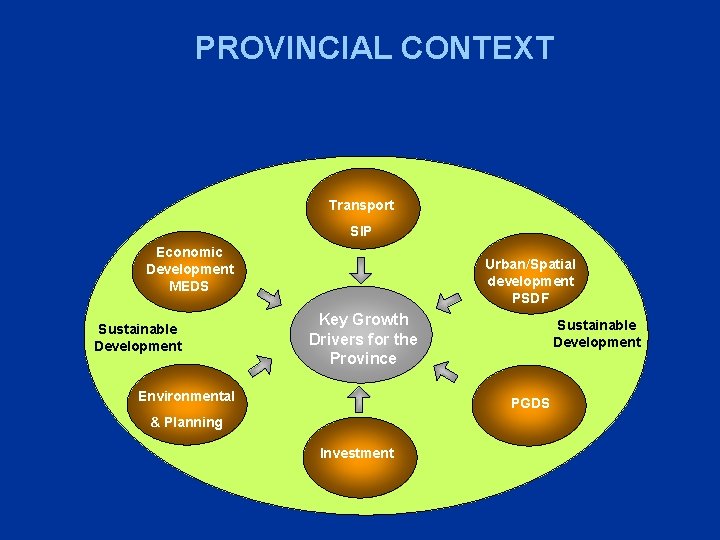 PROVINCIAL CONTEXT

Transport
SIP

Economic Development MEDS

Urban/Spatial development PSDF

Sustainable Development

Key Growth Drivers for the Province

Sustainable Development

Environmental
& Planning

PGDS

Investment